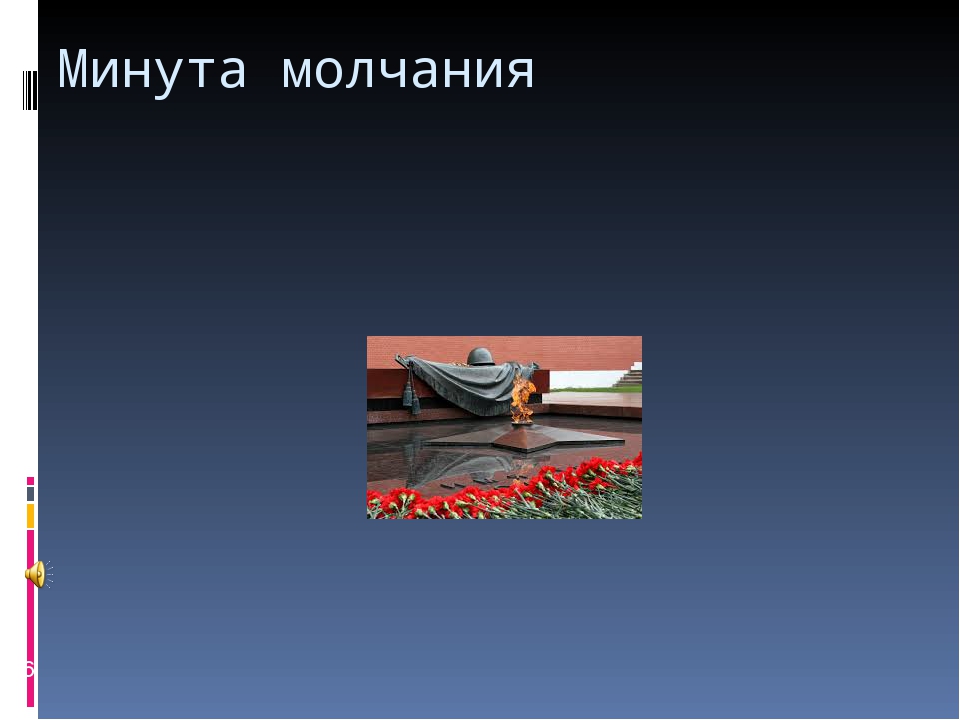 Минута молчания

6